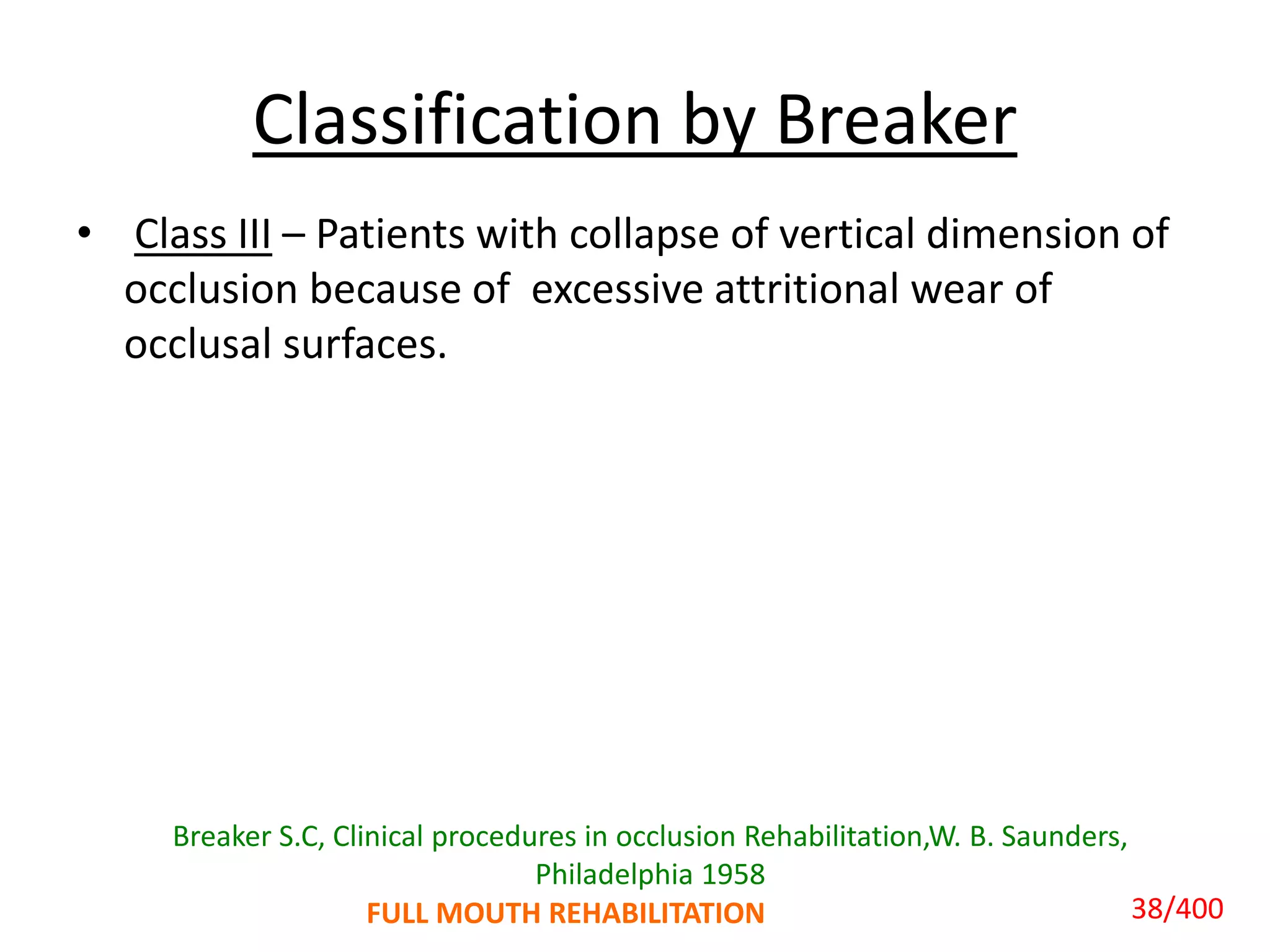 Classification by Breaker

• Class III – Patients with collapse of vertical dimension of occlusion because of excessive attritional wear of occlusal surfaces.

Breaker S.C, Clinical procedures in occlusion Rehabilitation,W. B. Saunders, Philadelphia 1958

FULL MOUTH REHABILITATION

38/400